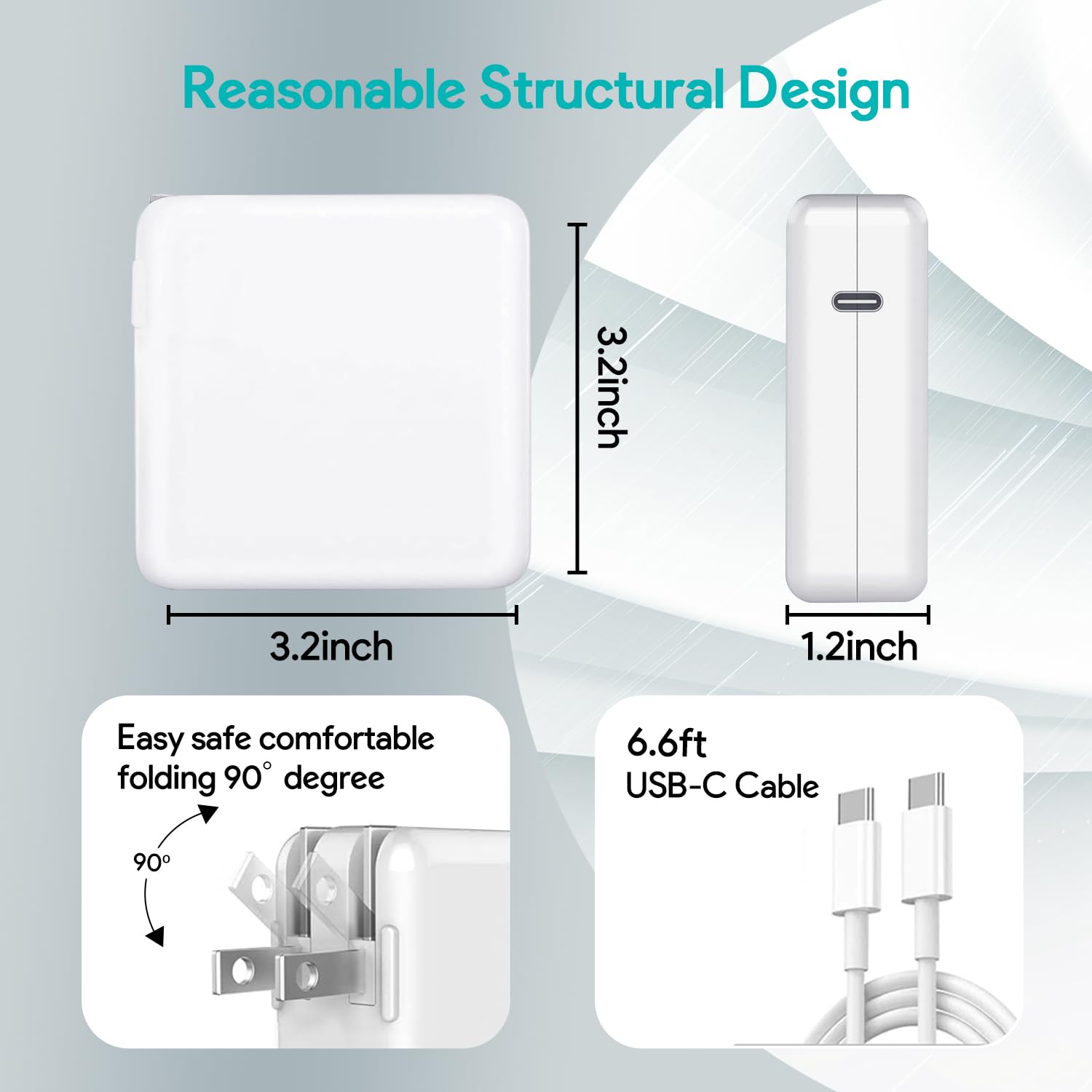 Reasonable Structural Design

3.2inch

3.2inch

1.2inch

Easy safe comfortable folding 90° degree

90°

6.6ft
USB-C Cable